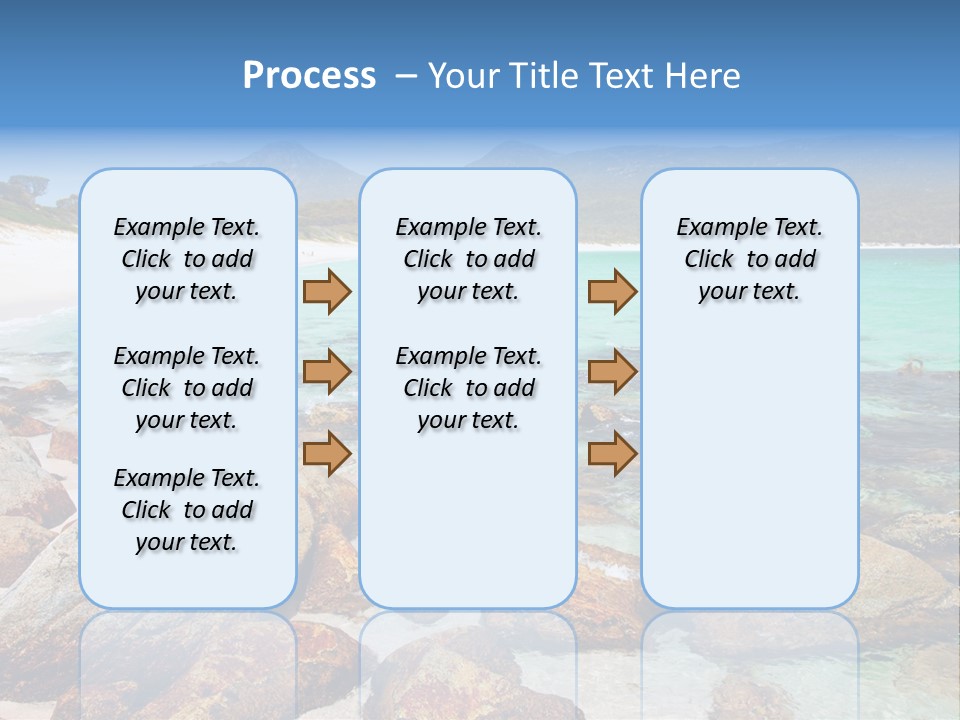 Process – Your Title Text Here

Example Text. Click to add your text.

Example Text. Click to add your text.

Example Text. Click to add your text.

Example Text. Click to add your text.

Example Text. Click to add your text.

Example Text. Click to add your text.